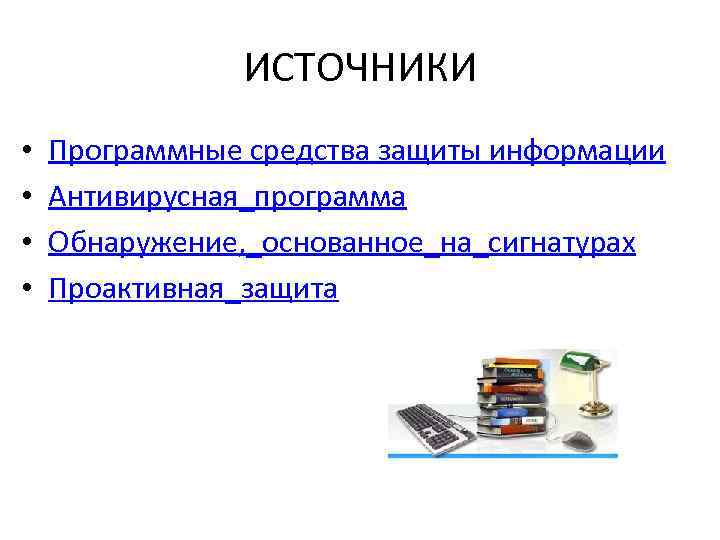 ИСТОЧНИКИ

• Программные средства защиты информации
• Антивирусная_программа
• Обнаружение,_основанное_на_сигнатурах
• Проактивная_защита